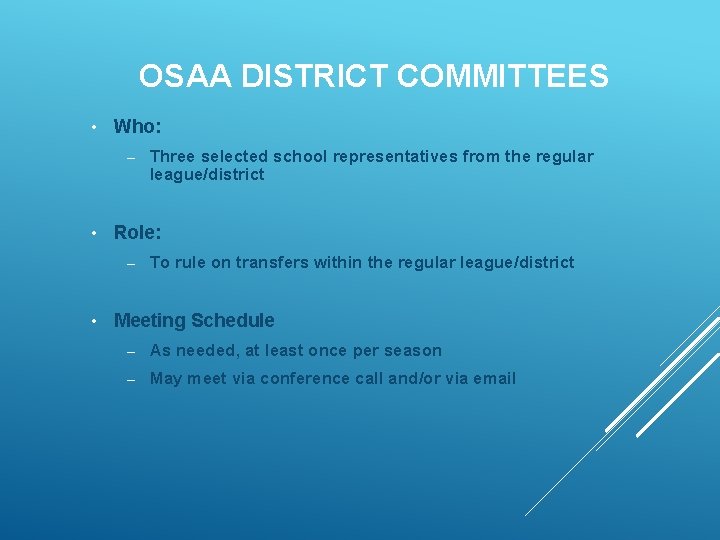 OSAA DISTRICT COMMITTEES

• Who:

– Three selected school representatives from the regular league/district

• Role:

– To rule on transfers within the regular league/district

• Meeting Schedule

– As needed, at least once per season

– May meet via conference call and/or via email